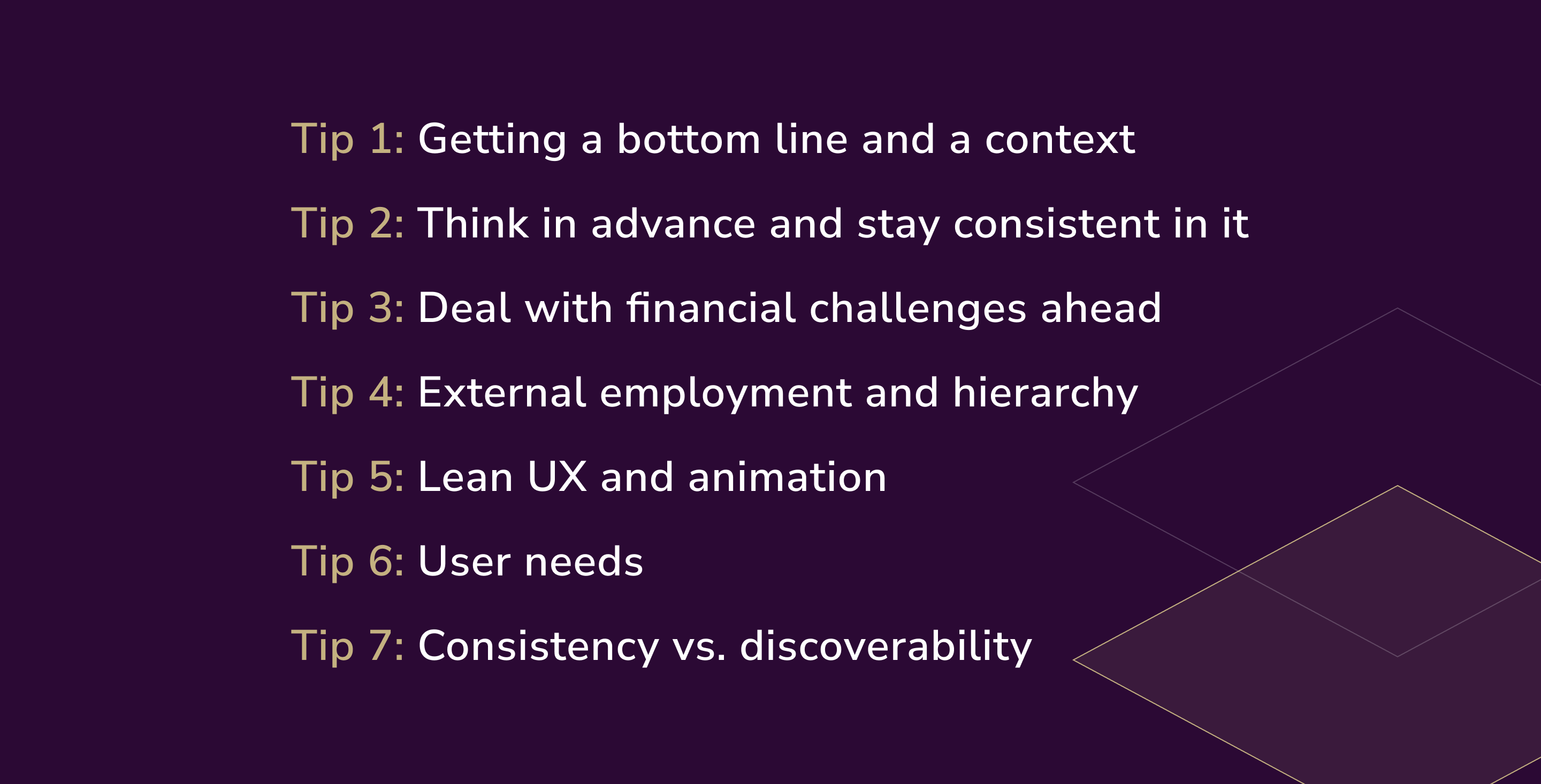 Tip 1: Getting a bottom line and a context

Tip 2: Think in advance and stay consistent in it

Tip 3: Deal with financial challenges ahead

Tip 4: External employment and hierarchy

Tip 5: Lean UX and animation

Tip 6: User needs

Tip 7: Consistency vs. discoverability